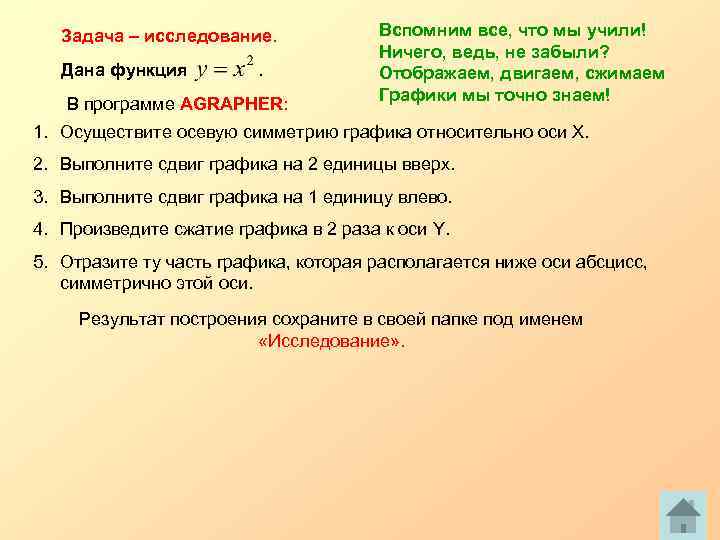 Задача – исследование.

Дана функция $y = x^2$.

В программе AGRAPHER:

Вспомним все, что мы учили!
Ничего, ведь, не забыли?
Отображаем, двигаем, сжимаем
Графики мы точно знаем!

1. Осуществите осевую симметрию графика относительно оси X.
2. Выполните сдвиг графика на 2 единицы вверх.
3. Выполните сдвиг графика на 1 единицу влево.
4. Произведите сжатие графика в 2 раза к оси Y.
5. Отразите ту часть графика, которая располагается ниже оси абсцисс, симметрично этой оси.

Результат построения сохраните в своей папке под именем «Исследование».